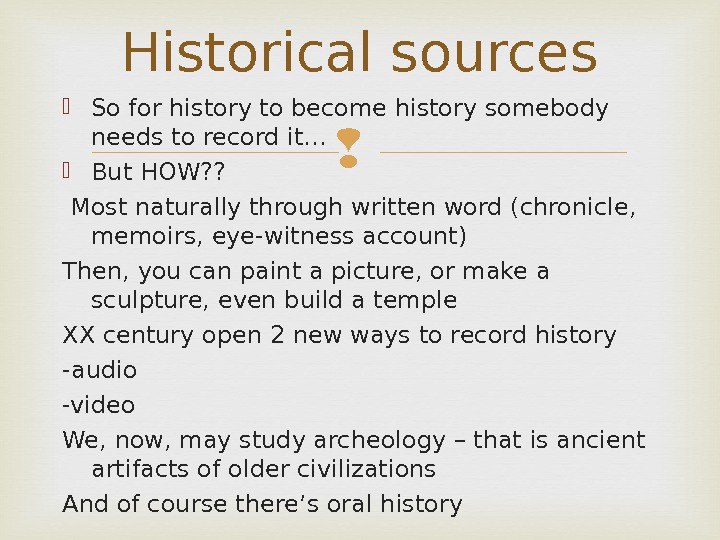 Historical sources

So for history to become history somebody needs to record it…

But HOW??

Most naturally through written word (chronicle, memoirs, eye-witness account)

Then, you can paint a picture, or make a sculpture, even build a temple

XX century open 2 new ways to record history

-audio

-video

We, now, may study archeology – that is ancient artifacts of older civilizations

And of course there’s oral history